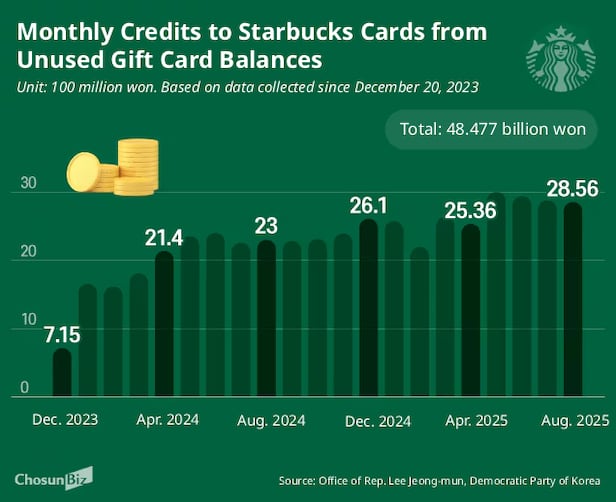 Monthly Credits to Starbucks Cards from Unused Gift Card Balances

Unit: 100 million won. Based on data collected since December 20, 2023

Total: 48.477 billion won

30
20
10
0

7.15
21.4
23
26.1
25.36
28.56

Dec. 2023
Apr. 2024
Aug. 2024
Dec. 2024
Apr. 2025
Aug. 2025

ChosunBiz

Source: Office of Rep. Lee Jeong-mun, Democratic Party of Korea